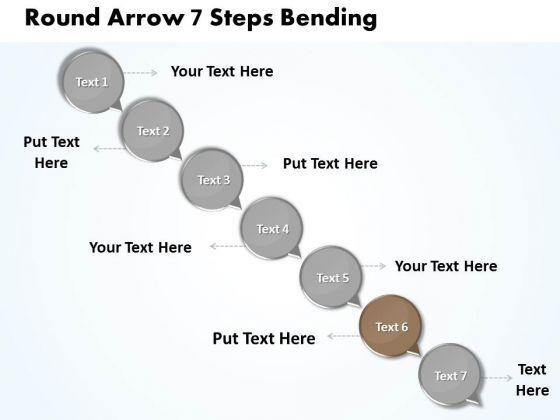 Round Arrow 7 Steps Bending

Text 1

Your Text Here

Text 2

Put Text Here

Text 3

Put Text Here

Text 4

Your Text Here

Text 5

Your Text Here

Text 6

Put Text Here

Text 7

Text Here